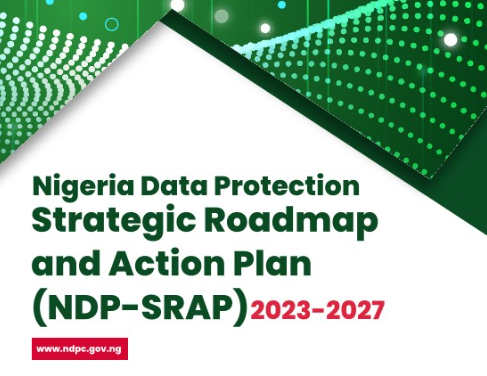 Nigeria Data Protection
Strategic Roadmap and Action Plan (NDP-SRAP) 2023-2027

www.ndpc.gov.ng